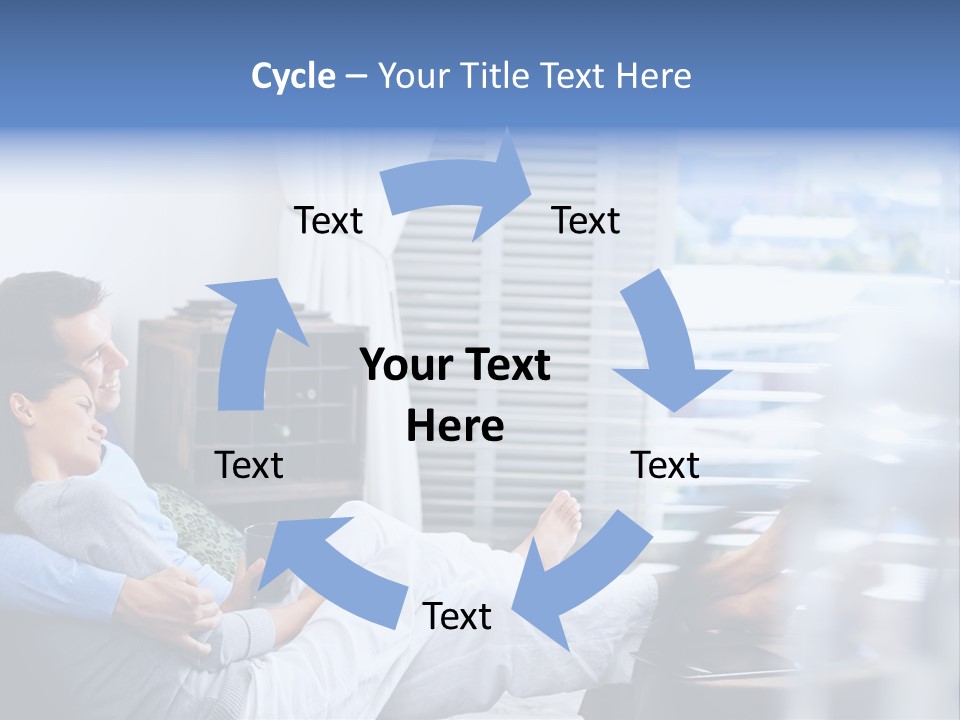 Cycle – Your Title Text Here

Text

Text

Your Text Here

Text

Text

Text